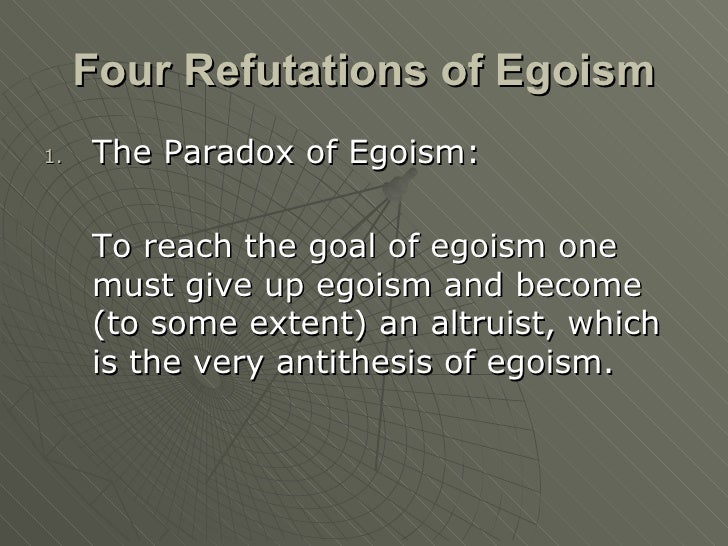 Four Refutations of Egoism

1. The Paradox of Egoism:

To reach the goal of egoism one must give up egoism and become (to some extent) an altruist, which is the very antithesis of egoism.